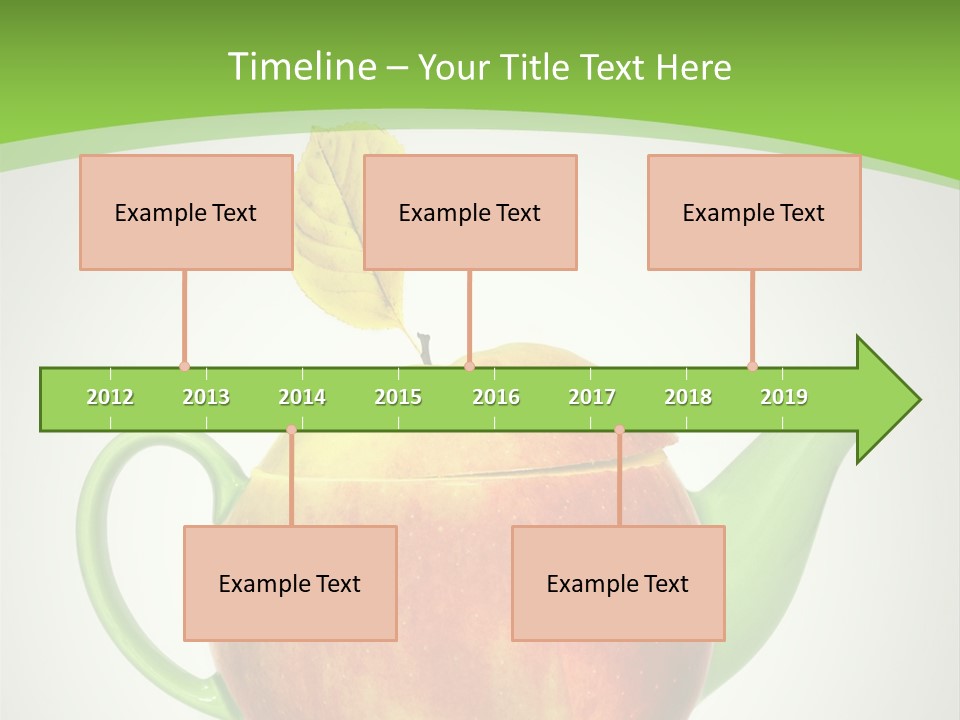 Timeline – Your Title Text Here

Example Text

Example Text

Example Text

2012 2013 2014 2015 2016 2017 2018 2019

Example Text

Example Text